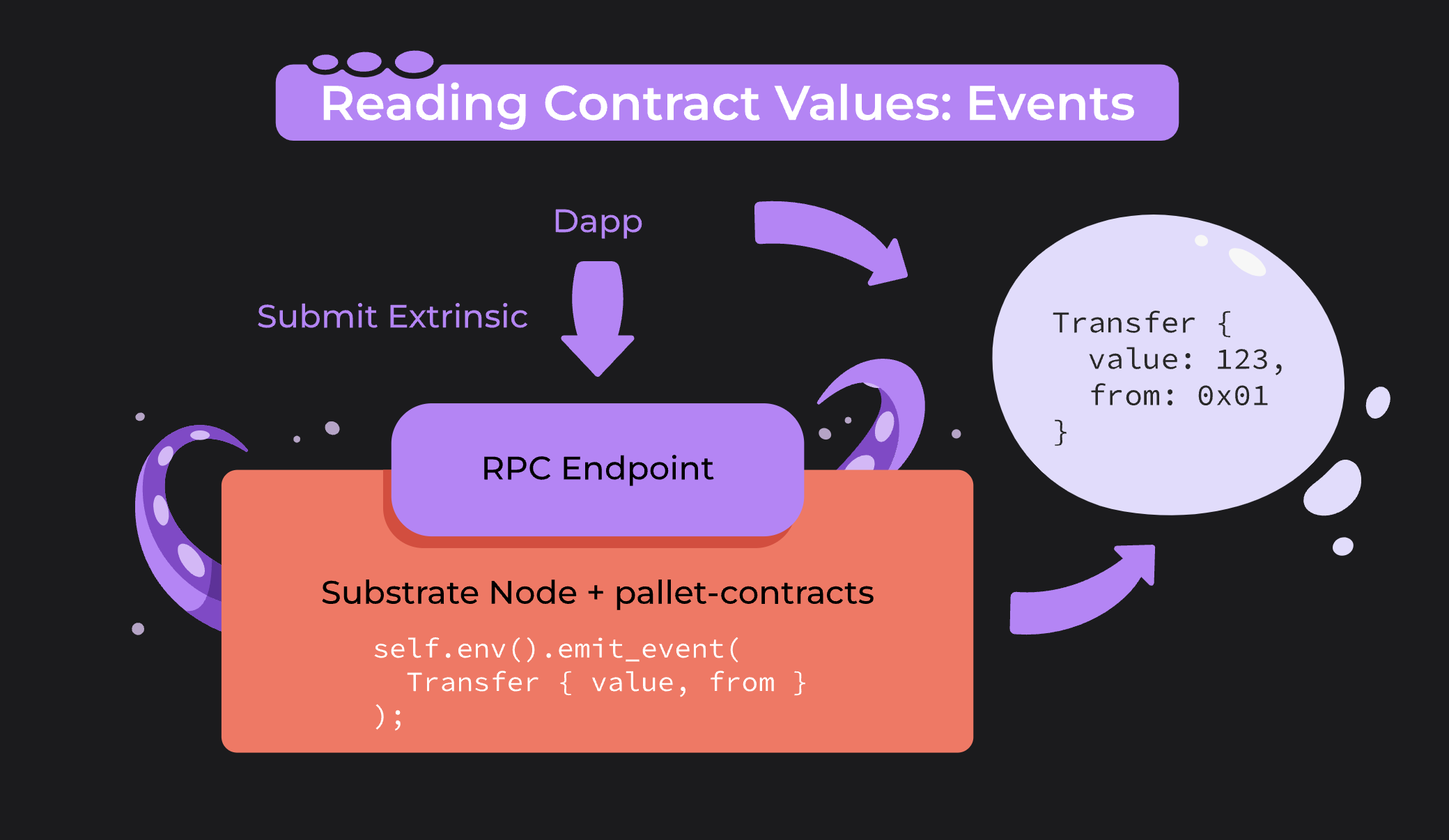 Reading Contract Values: Events

Dapp

Submit Extrinsic

Transfer {
  value: 123,
  from: 0x01
}

RPC Endpoint

Substrate Node + pallet-contracts

self.env().emit_event(
  Transfer { value, from }
);